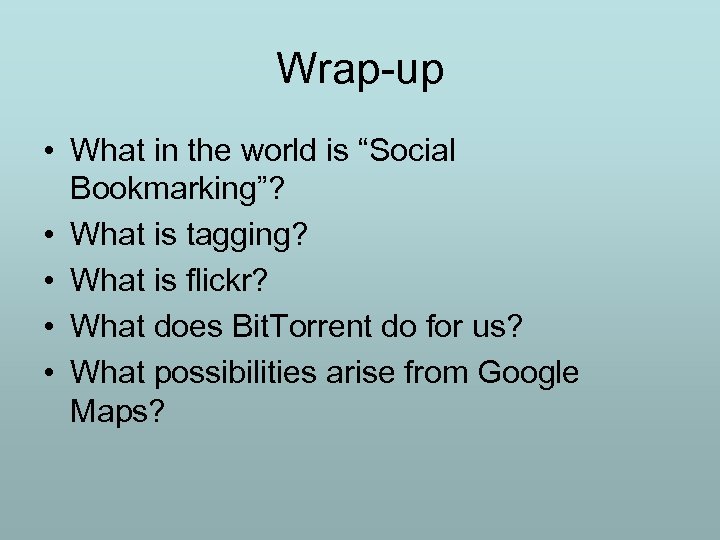 Wrap-up

• What in the world is “Social Bookmarking”?
• What is tagging?
• What is flickr?
• What does BitTorrent do for us?
• What possibilities arise from Google Maps?